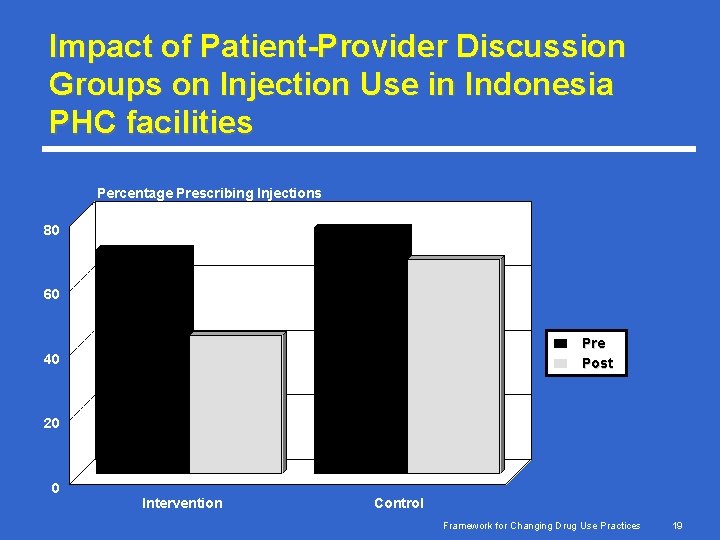 Impact of Patient-Provider Discussion Groups on Injection Use in Indonesia PHC facilities

Percentage Prescribing Injections

80
60
40
20
0

Intervention
Control

Pre
Post

Framework for Changing Drug Use Practices 19